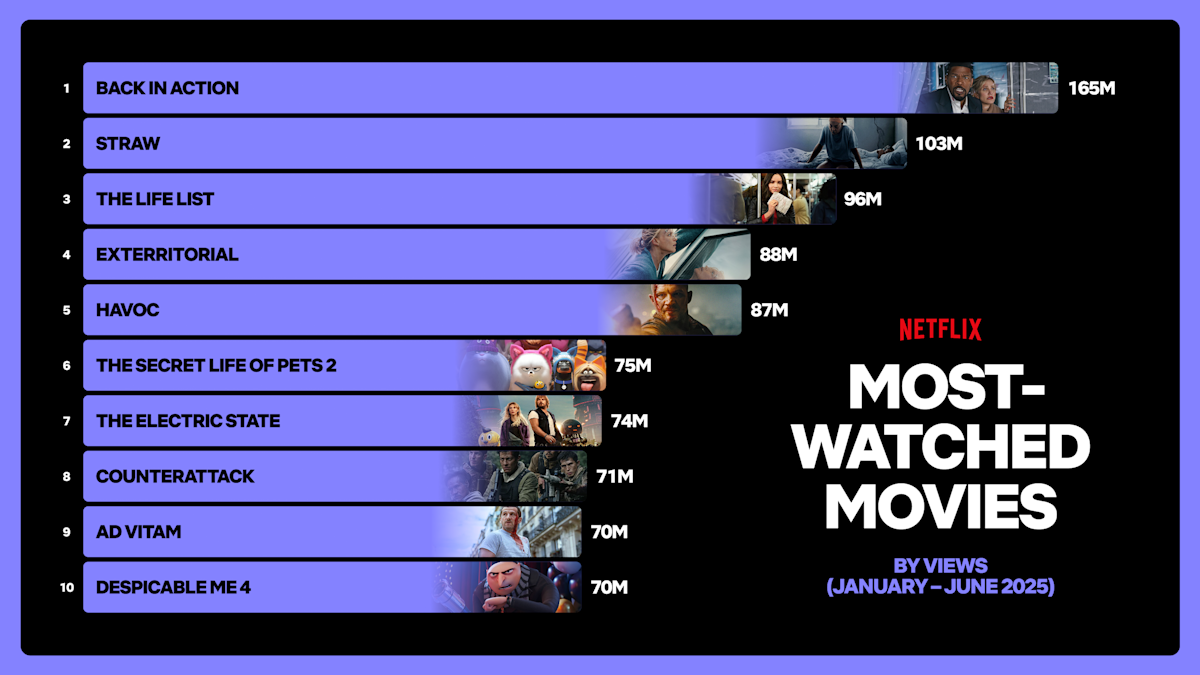 1 BACK IN ACTION 165M
2 STRAW 103M
3 THE LIFE LIST 96M
4 EXTERRITORIAL 88M
5 HAVOC 87M
6 THE SECRET LIFE OF PETS 2 75M
7 THE ELECTRIC STATE 74M
8 COUNTERATTACK 71M
9 AD VITAM 70M
10 DESPICABLE ME 4 70M

NETFLIX

MOST-WATCHED MOVIES

BY VIEWS
(JANUARY – JUNE 2025)